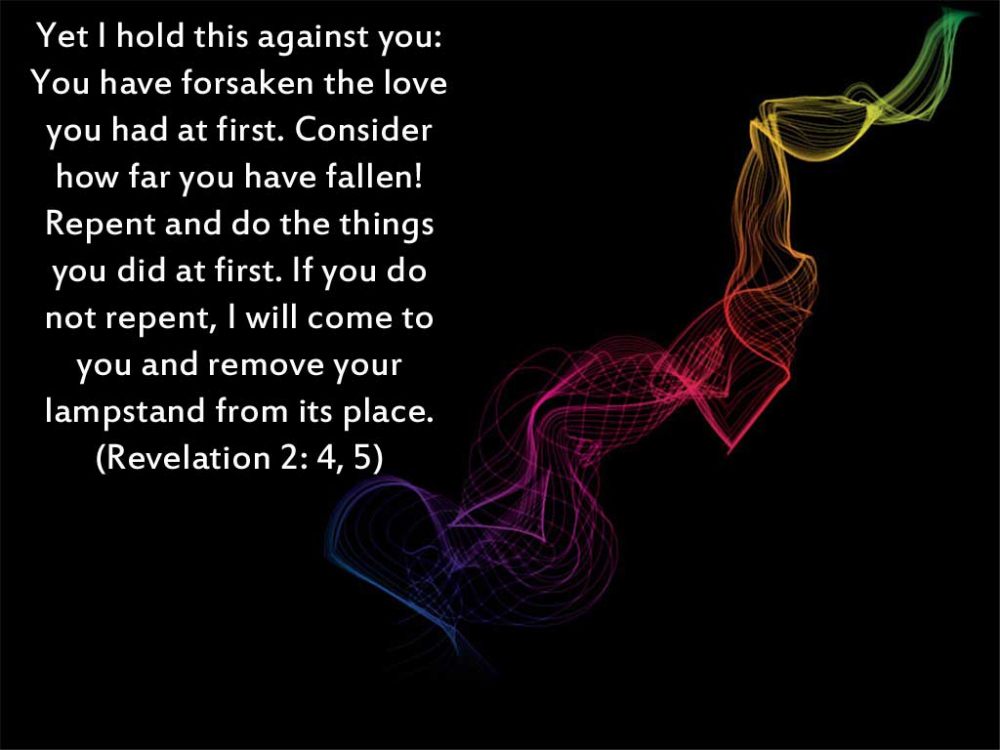 Yet I hold this against you: You have forsaken the love you had at first. Consider how far you have fallen! Repent and do the things you did at first. If you do not repent, I will come to you and remove your lampstand from its place. (Revelation 2: 4, 5)